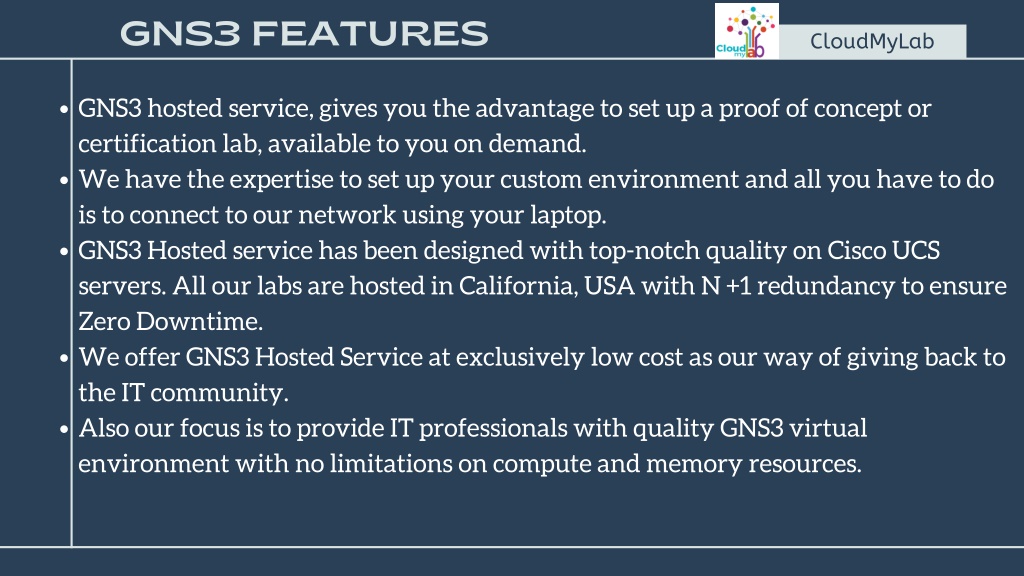 GNS3 FEATURES

Cloud my lab

CloudMyLab

- GNS3 hosted service, gives you the advantage to set up a proof of concept or certification lab, available to you on demand.
- We have the expertise to set up your custom environment and all you have to do is to connect to our network using your laptop.
- GNS3 Hosted service has been designed with top-notch quality on Cisco UCS servers. All our labs are hosted in California, USA with N +1 redundancy to ensure Zero Downtime.
- We offer GNS3 Hosted Service at exclusively low cost as our way of giving back to the IT community.
- Also our focus is to provide IT professionals with quality GNS3 virtual environment with no limitations on compute and memory resources.